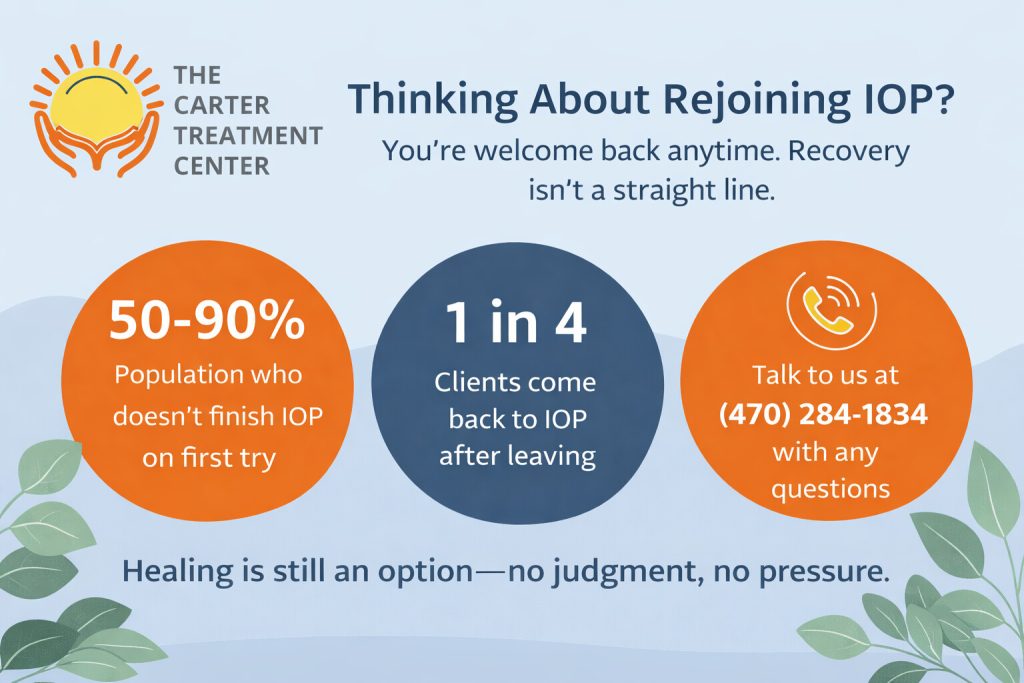 THE CARTER TREATMENT CENTER

Thinking About Rejoining IOP?

You're welcome back anytime. Recovery isn't a straight line.

50-90%
Population who doesn't finish IOP on first try

1 in 4
Clients come back to IOP after leaving

Talk to us at
(470) 284-1834
with any questions

Healing is still an option—no judgment, no pressure.